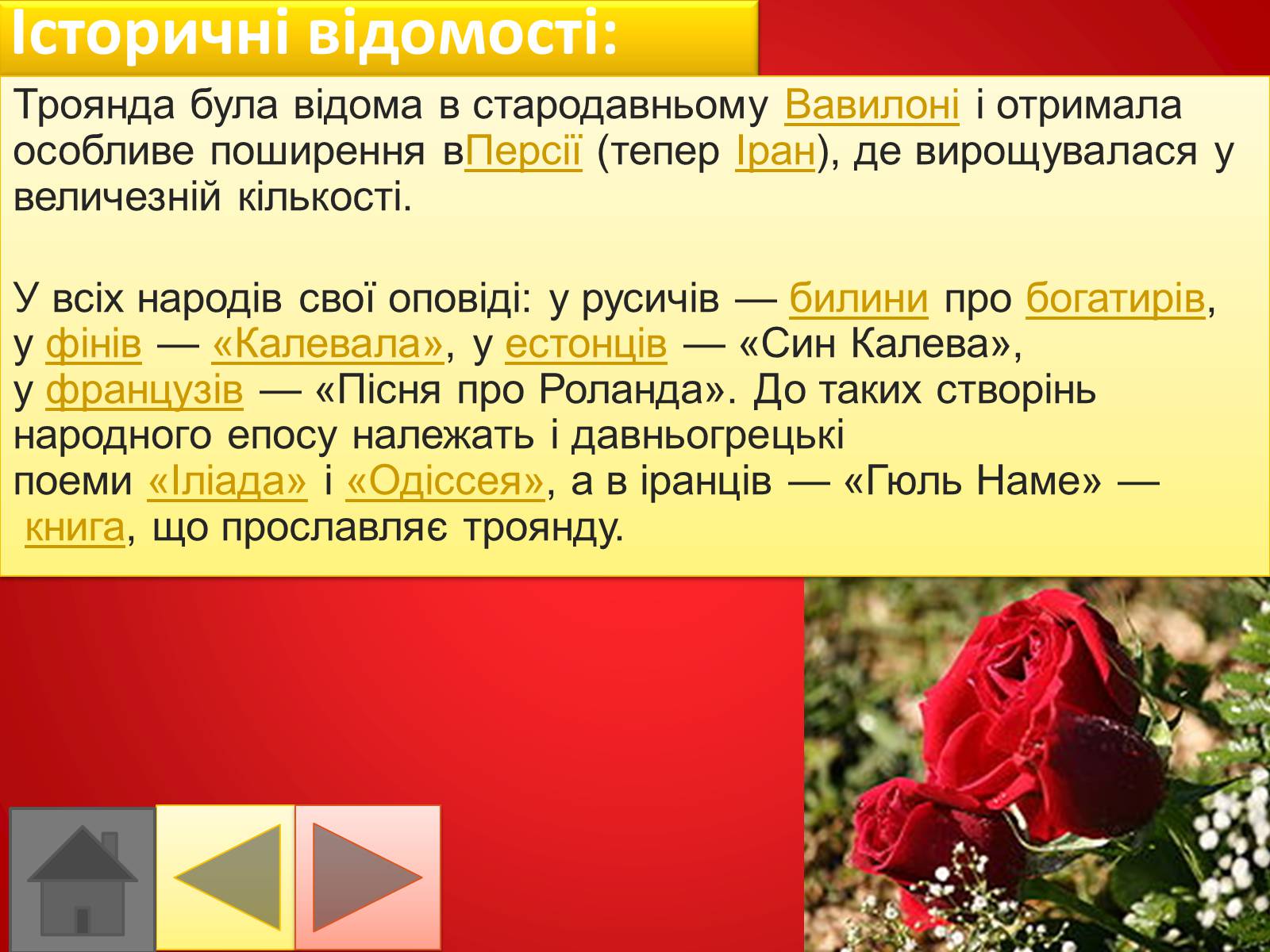 Історичні відомості:

Троянда була відома в стародавньому Вавилоні і отримала особливе поширення вПерсії (тепер Іран), де вирощувалася у величезній кількості.

У всіх народів свої оповіді: у русичів — билини про богатирів, у фінів — «Калевала», у естонців — «Син Калева», у французів — «Пісня про Роланда». До таких створінь народного епосу належать і давньогрецькі поеми «Іліада» і «Одіссея», а в іранців — «Гюль Наме» — книга, що прославляє троянду.